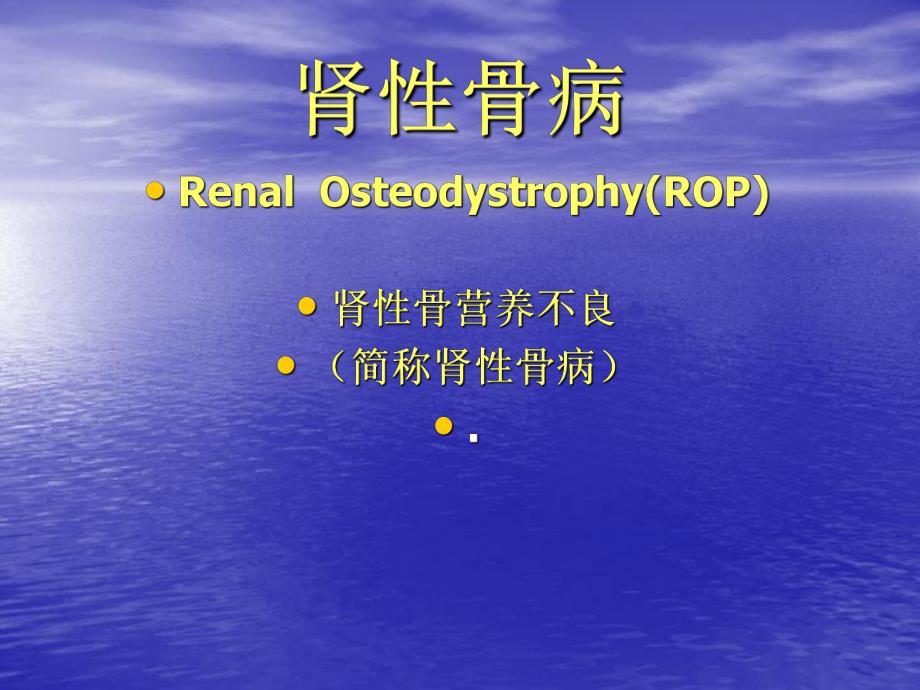 肾性骨病

• Renal Osteodystrophy(ROP)

• 肾性骨营养不良
• （简称肾性骨病）
• .